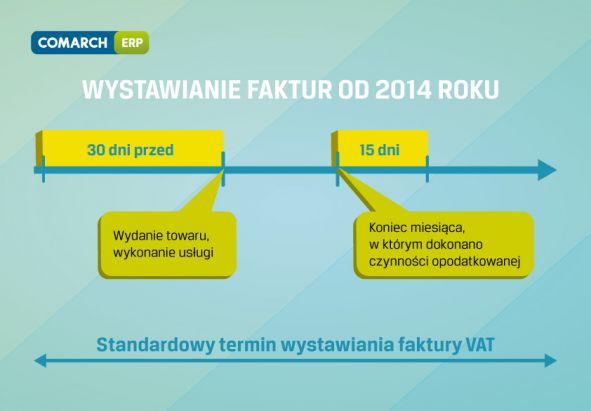 COMARCH ERP

WYSTAWIANIE FAKTUR OD 2014 ROKU

30 dni przed

15 dni

Wydanie towaru, wykonanie usługi

Koniec miesiąca, w którym dokonano czynności opodatkowanej

Standardowy termin wystawiania faktury VAT